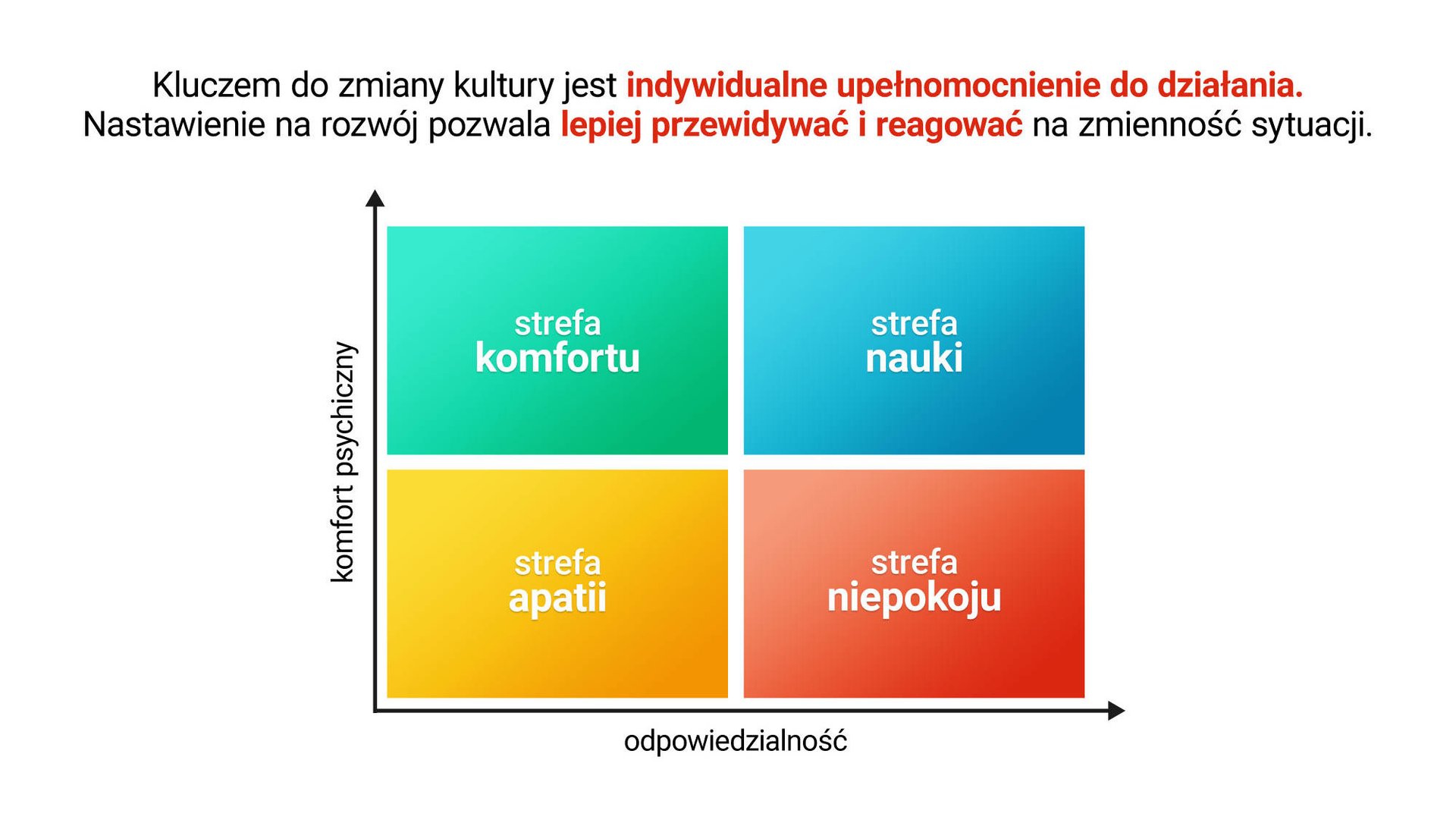 Kluczem do zmiany kultury jest indywidualne upełnomocnienie do działania.
Nastawienie na rozwój pozwala lepiej przewidywać i reagować na zmienność sytuacji.

komfort psychiczny

strefa komfortu

strefa nauki

strefa apatii

strefa niepokoju

odpowiedzialność